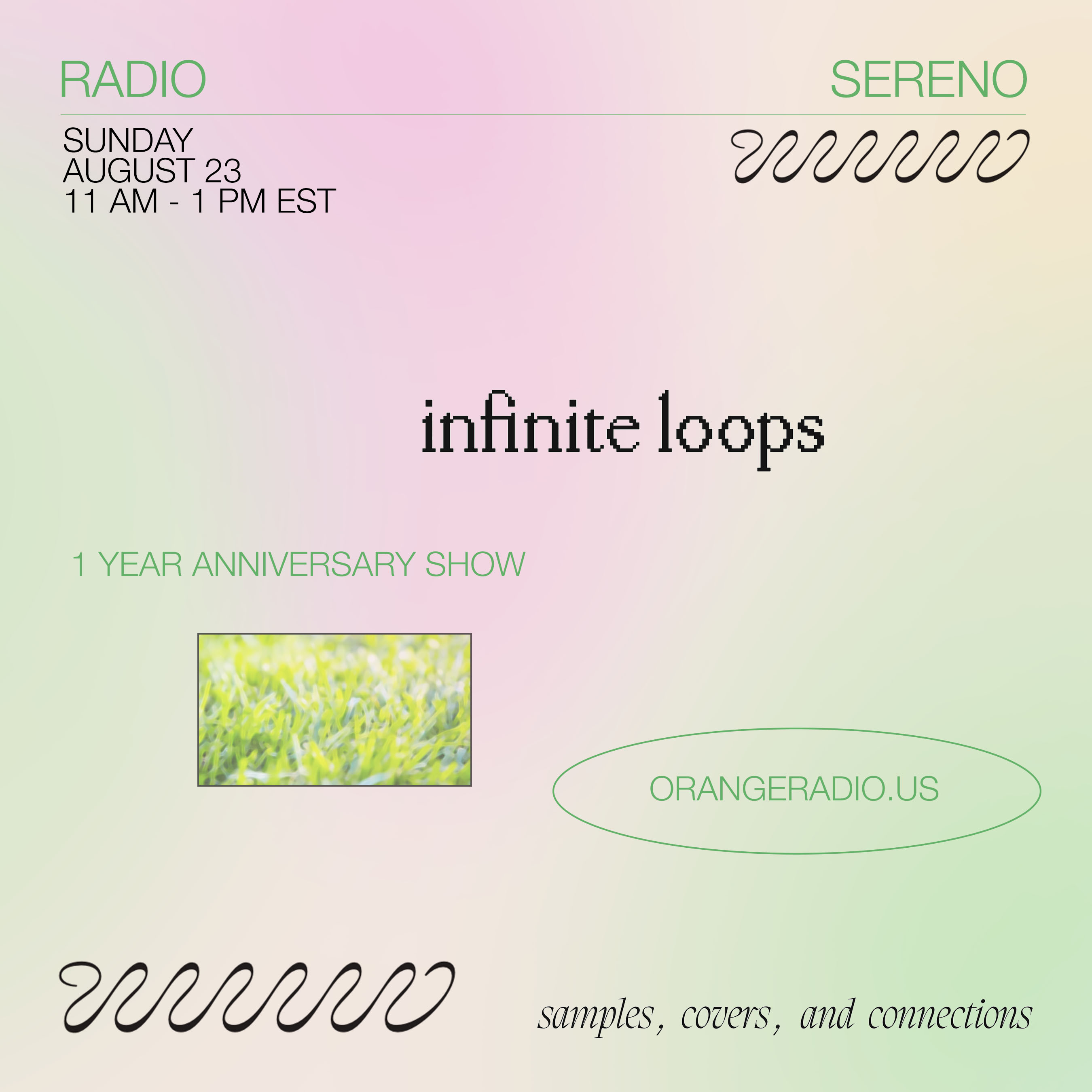 RADIO

SERENO

SUNDAY
AUGUST 23
11 AM - 1 PM EST

infinite loops

1 YEAR ANNIVERSARY SHOW

ORANGERADIO.US

samples, covers, and connections